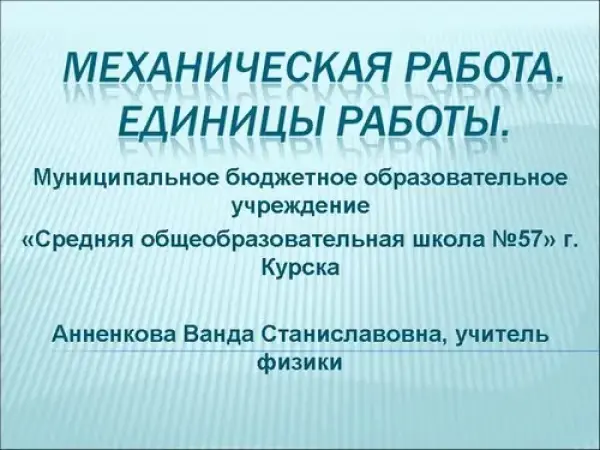 МЕХАНИЧЕСКАЯ РАБОТА. ЕДИНИЦЫ РАБОТЫ.

Муниципальное бюджетное образовательное учреждение
«Средняя общеобразовательная школа №57» г. Курска

Анненкова Ванда Станиславовна, учитель физики